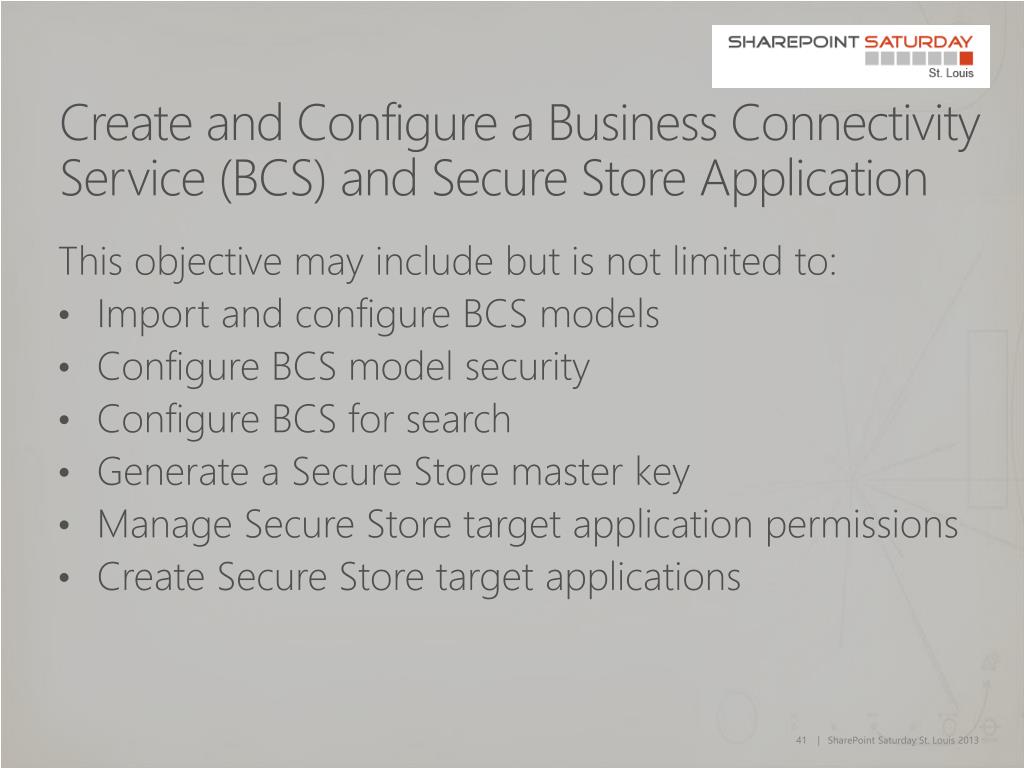 SHAREPOINT SATURDAY
St. Louis

Create and Configure a Business Connectivity Service (BCS) and Secure Store Application

This objective may include but is not limited to:
• Import and configure BCS models
• Configure BCS model security
• Configure BCS for search
• Generate a Secure Store master key
• Manage Secure Store target application permissions
• Create Secure Store target applications

41 | SharePoint Saturday St. Louis 2013